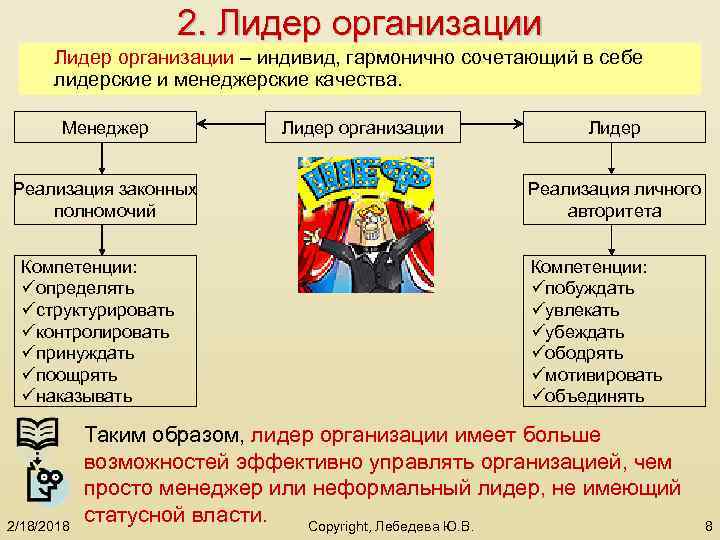 2. Лидер организации

Лидер организации – индивид, гармонично сочетающий в себе лидерские и менеджерские качества.

Менеджер

Лидер организации

Лидер

Реализация законных полномочий

Реализация личного авторитета

Компетенции:
✓определять
✓структурировать
✓контролировать
✓принуждать
✓поощрять
✓наказывать

Компетенции:
✓побуждать
✓увлекать
✓убеждать
✓ободрять
✓мотивировать
✓объединять

Таким образом, лидер организации имеет больше возможностей эффективно управлять организацией, чем просто менеджер или неформальный лидер, не имеющий статусной власти.

2/18/2018

Copyright, Лебедева Ю.В.

8